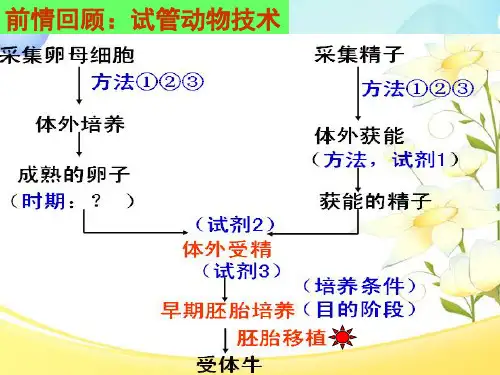 前情回顾：试管动物技术

采集卵母细胞
方法①②③
体外培养
成熟的卵子
（时期：？ ）

采集精子
方法①②③
体外获能
（方法，试剂1）
获能的精子

（试剂2）
体外受精
（试剂3）
（培养条件）
早期胚胎培养（目的阶段）
胚胎移植
受体牛